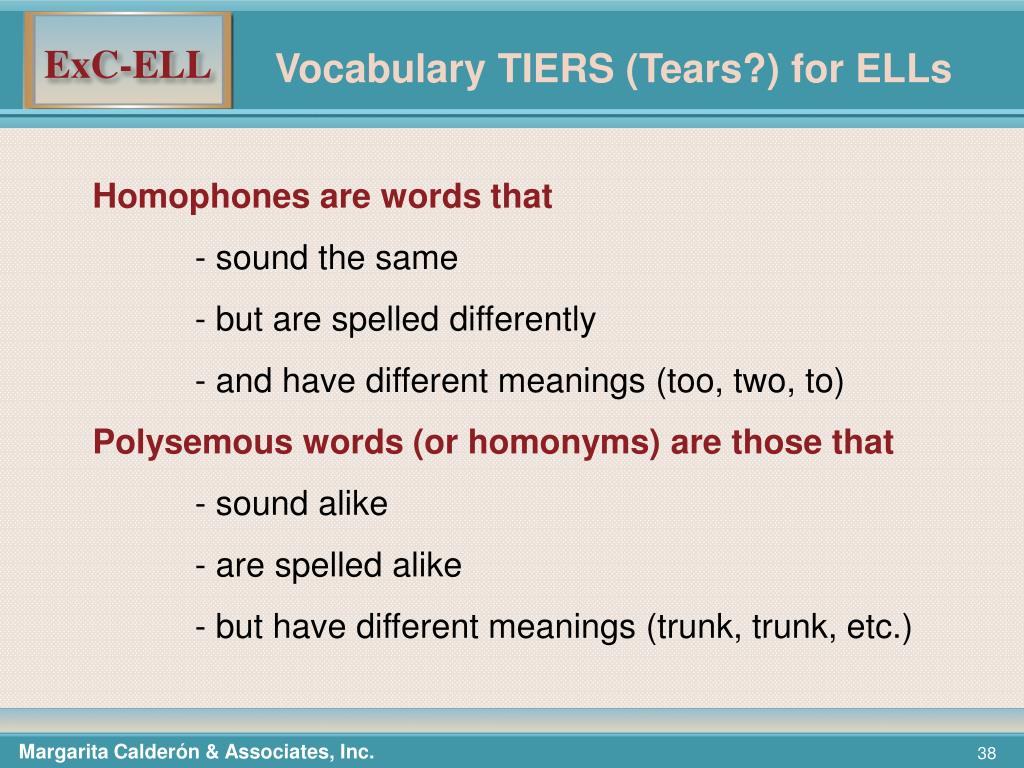 ExC-ELL

Vocabulary TIERS (Tears?) for ELLs

Homophones are words that

- sound the same

- but are spelled differently

- and have different meanings (too, two, to)

Polysemous words (or homonyms) are those that

- sound alike

- are spelled alike

- but have different meanings (trunk, trunk, etc.)

Margarita Calderón & Associates, Inc.

38